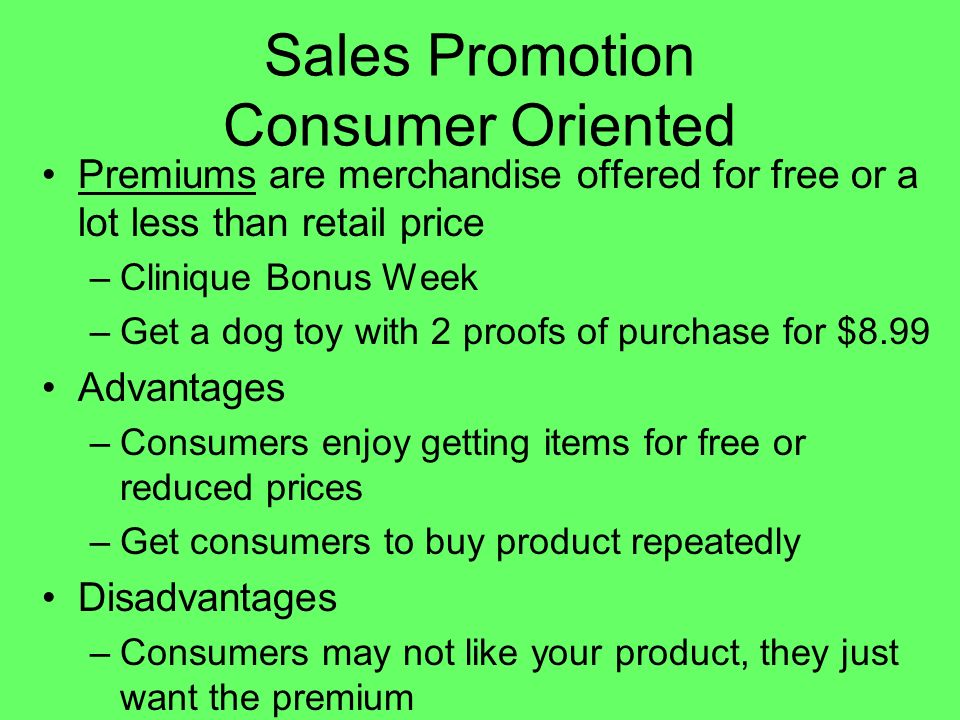 Sales Promotion
Consumer Oriented

• Premiums are merchandise offered for free or a lot less than retail price
– Clinique Bonus Week
– Get a dog toy with 2 proofs of purchase for \$8.99

• Advantages
– Consumers enjoy getting items for free or reduced prices
– Get consumers to buy product repeatedly

• Disadvantages
– Consumers may not like your product, they just want the premium